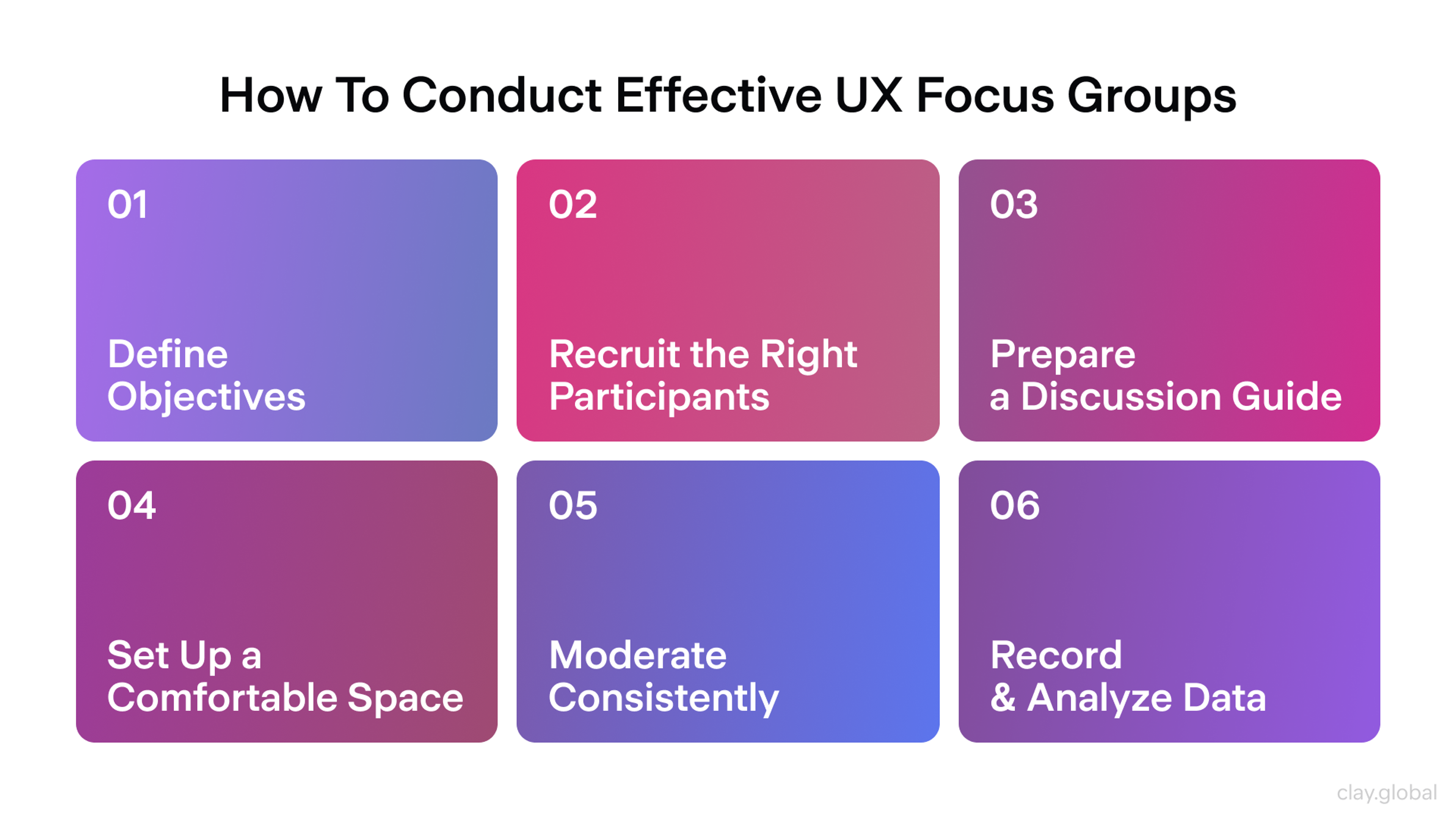 How To Conduct Effective UX Focus Groups

01
Define Objectives

02
Recruit the Right Participants

03
Prepare a Discussion Guide

04
Set Up a Comfortable Space

05
Moderate Consistently

06
Record & Analyze Data

clay.global